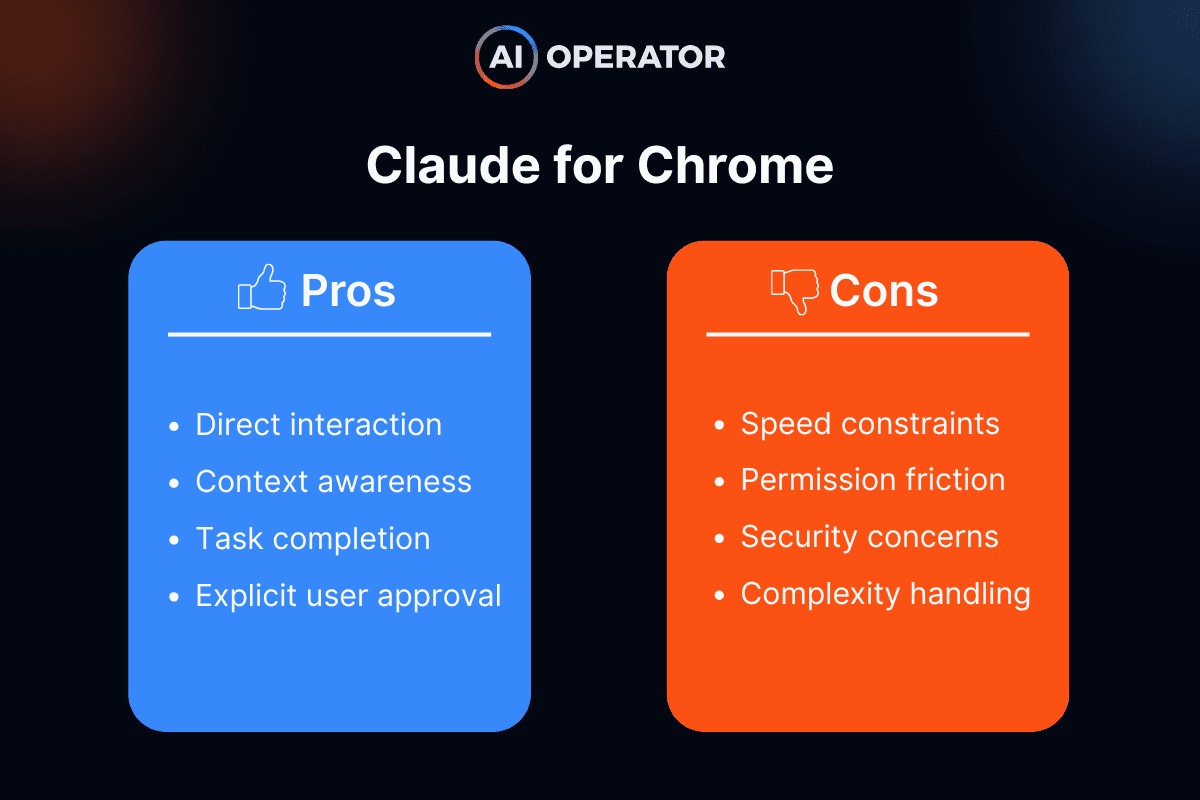 AI OPERATOR

Claude for Chrome

Pros

• Direct interaction
• Context awareness
• Task completion
• Explicit user approval

Cons

• Speed constraints
• Permission friction
• Security concerns
• Complexity handling